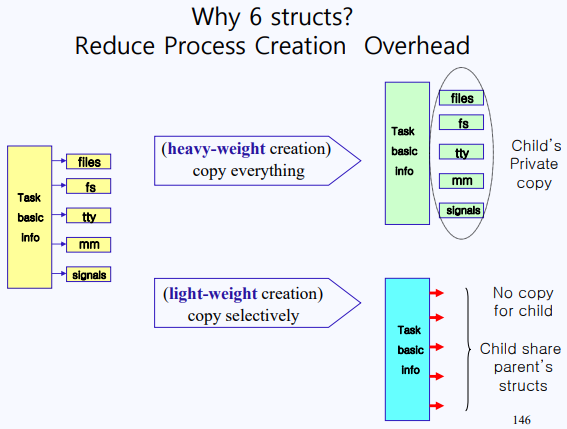 Why 6 structs?
Reduce Process Creation Overhead

Task basic info

files
fs
tty
mm
signals

(heavy-weight creation) copy everything

Task basic info

files
fs
tty
mm
signals

Child's Private copy

(light-weight creation) copy selectively

Task basic info

No copy for child

Child share parent's structs

146